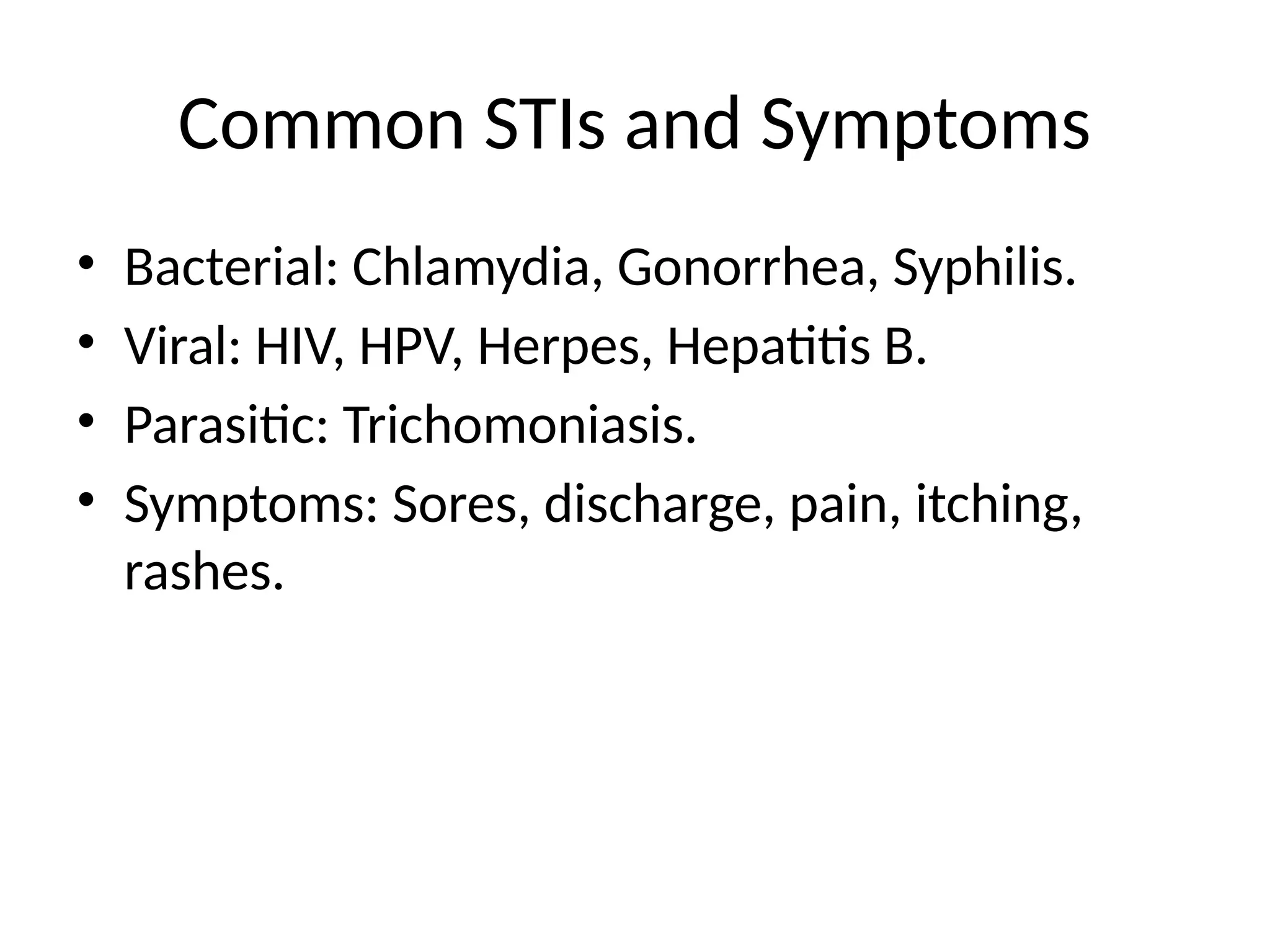 Common STIs and Symptoms

• Bacterial: Chlamydia, Gonorrhea, Syphilis.
• Viral: HIV, HPV, Herpes, Hepatitis B.
• Parasitic: Trichomoniasis.
• Symptoms: Sores, discharge, pain, itching, rashes.